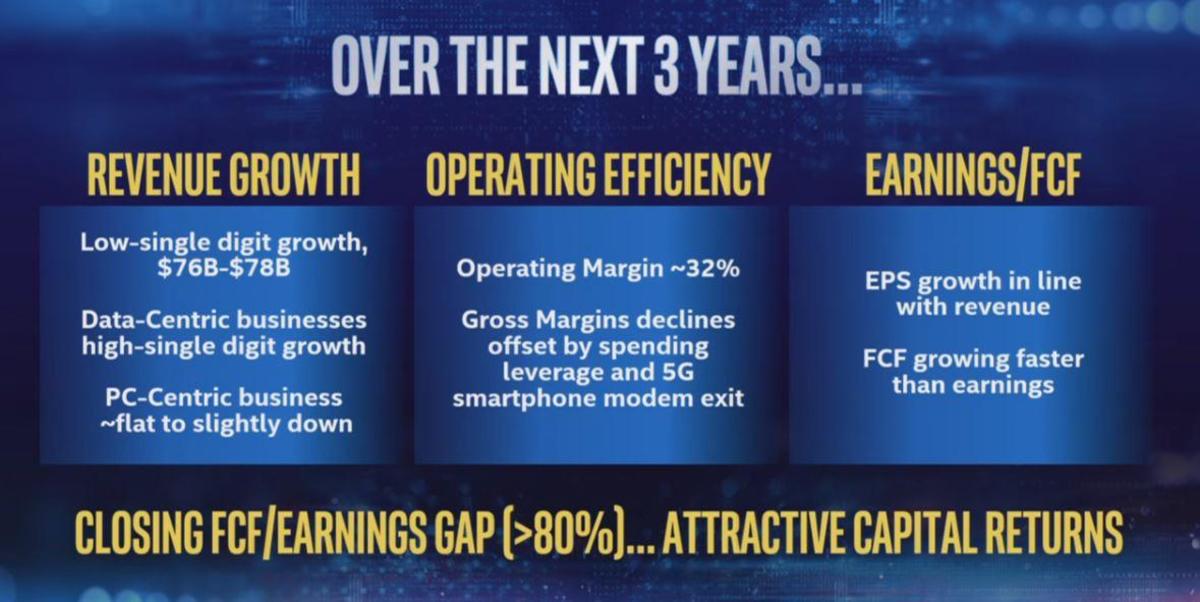 OVER THE NEXT 3 YEARS...

REVENUE GROWTH

Low-single digit growth, \$76B-\$78B

Data-Centric businesses high-single digit growth

PC-Centric business ~flat to slightly down

OPERATING EFFICIENCY

Operating Margin ~32%

Gross Margins declines offset by spending leverage and 5G smartphone modem exit

EARNINGS/FCF

EPS growth in line with revenue

FCF growing faster than earnings

CLOSING FCF/EARNINGS GAP (>80%)... ATTRACTIVE CAPITAL RETURNS